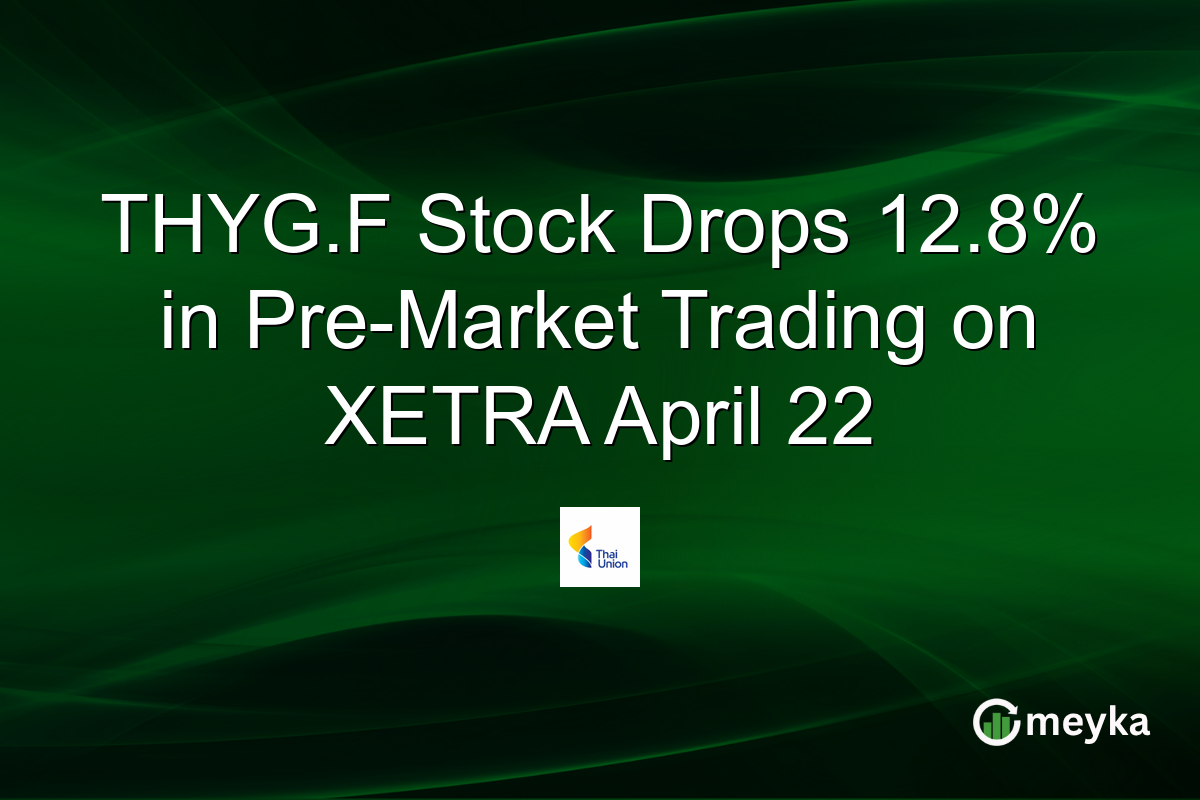 THYG.F Stock Drops 12.8% in Pre-Market Trading on XETRA April 22

Thai Union

meyka